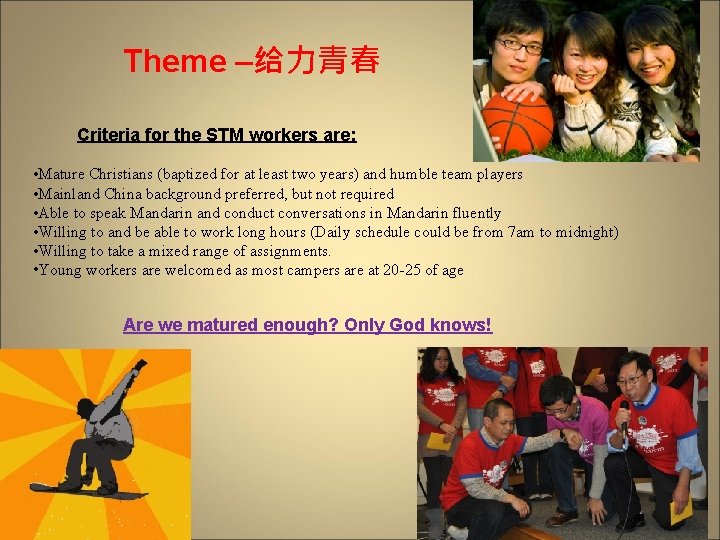 Theme –给力青春

Criteria for the STM workers are:

•Mature Christians (baptized for at least two years) and humble team players
•Mainland China background preferred, but not required
•Able to speak Mandarin and conduct conversations in Mandarin fluently
•Willing to and be able to work long hours (Daily schedule could be from 7am to midnight)
•Willing to take a mixed range of assignments.
•Young workers are welcomed as most campers are at 20-25 of age

Are we matured enough? Only God knows!